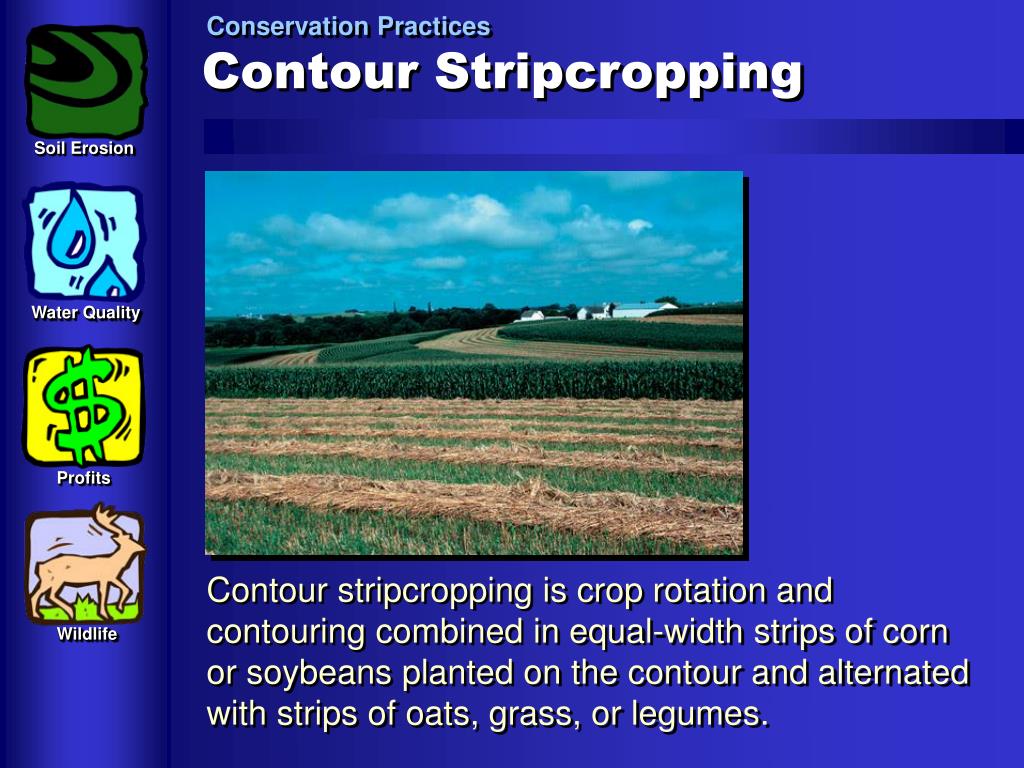 Soil Erosion

Water Quality

Profits

Wildlife

Conservation Practices

Contour Stripcropping

Contour stripcropping is crop rotation and contouring combined in equal-width strips of corn or soybeans planted on the contour and alternated with strips of oats, grass, or legumes.